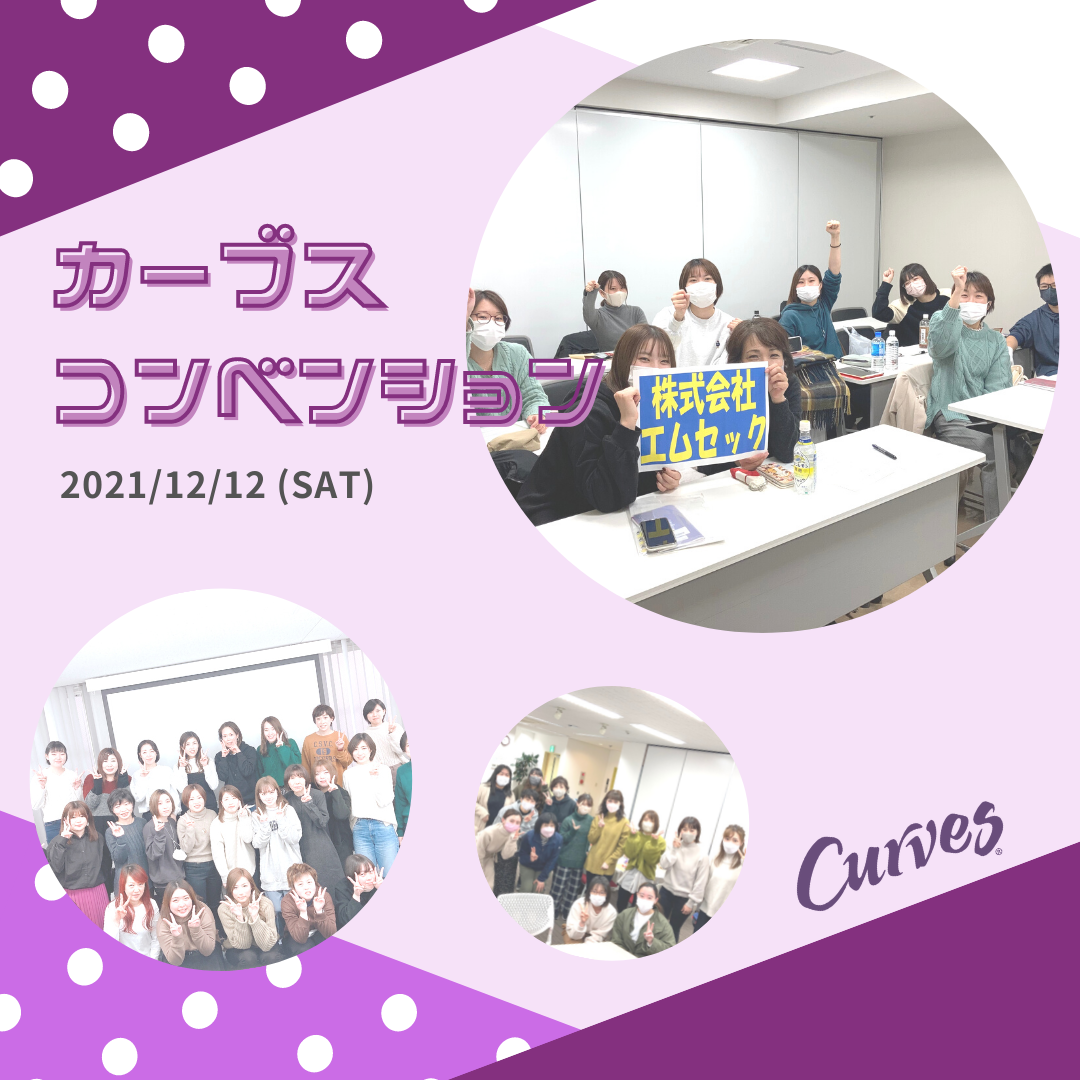 カーブス
コンベンション

2021/12/12 (SAT)

株式会社
エムセック

Curves